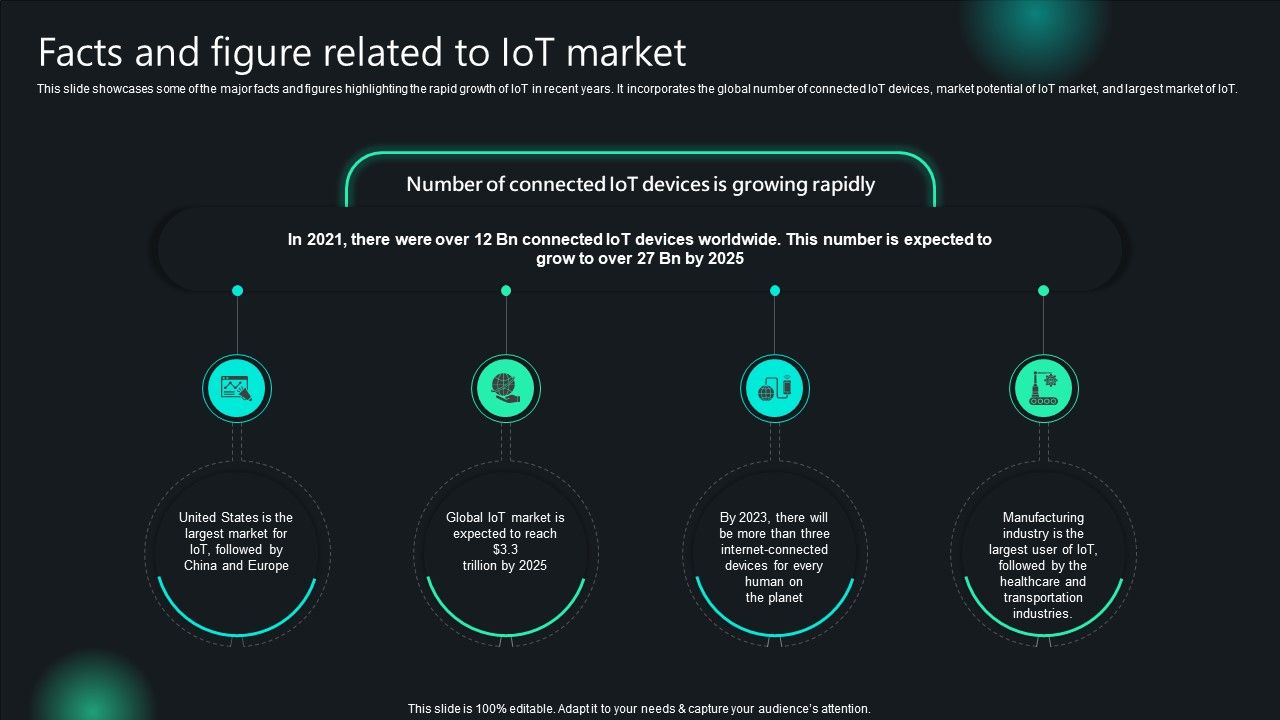 Facts and figure related to IoT market

This slide showcases some of the major facts and figures highlighting the rapid growth of IoT in recent years. It incorporates the global number of connected IoT devices, market potential of IoT market, and largest market of IoT.

Number of connected IoT devices is growing rapidly

In 2021, there were over 12 Bn connected IoT devices worldwide. This number is expected to grow to over 27 Bn by 2025

United States is the largest market for IoT, followed by China and Europe

Global IoT market is expected to reach $3.3 trillion by 2025

By 2023, there will be more than three internet-connected devices for every human on the planet

Manufacturing industry is the largest user of IoT, followed by the healthcare and transportation industries.

This slide is 100% editable. Adapt it to your needs & capture your audience's attention.